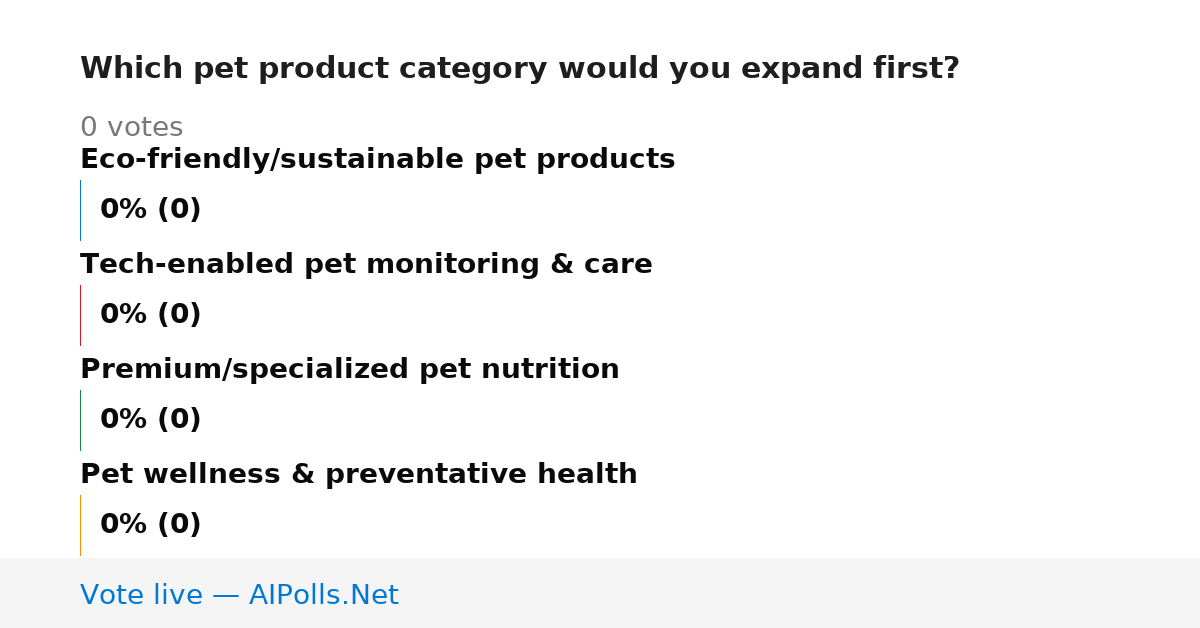 Which pet product category would you expand first?

0 votes

Eco-friendly/sustainable pet products

0% (0)

Tech-enabled pet monitoring & care

0% (0)

Premium/specialized pet nutrition

0% (0)

Pet wellness & preventative health

0% (0)

Vote live — AIPolls.Net